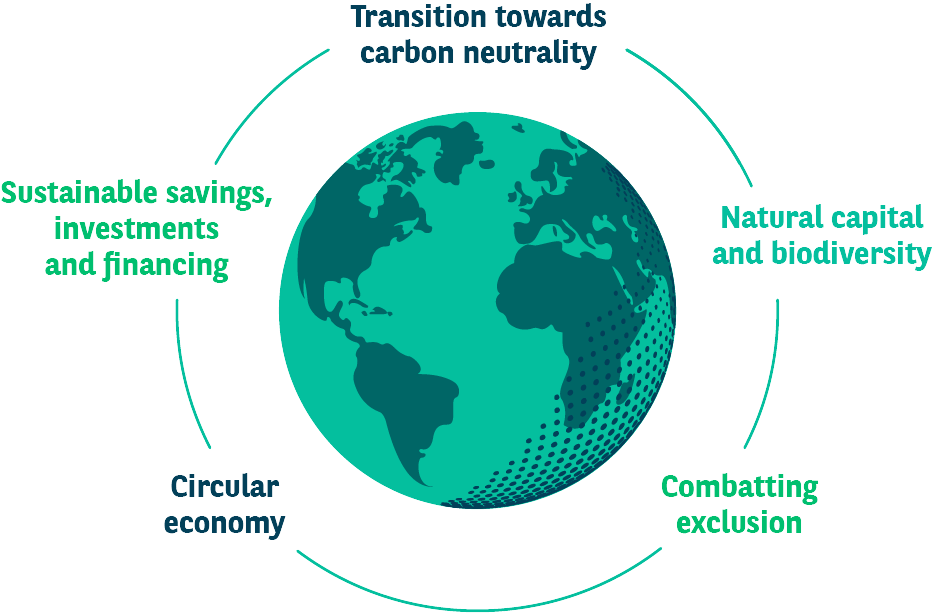 Transition towards carbon neutrality

Natural capital and biodiversity

Combatting exclusion

Circular economy

Sustainable savings, investments and financing